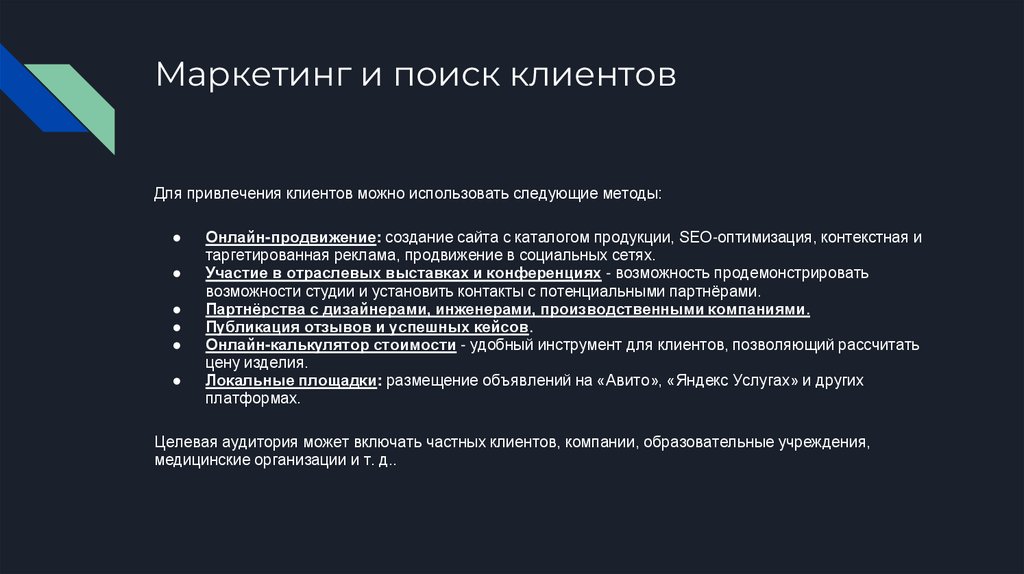 Маркетинг и поиск клиентов

Для привлечения клиентов можно использовать следующие методы:

● Онлайн-продвижение: создание сайта с каталогом продукции, SEO-оптимизация, контекстная и таргетированная реклама, продвижение в социальных сетях.
● Участие в отраслевых выставках и конференциях - возможность продемонстрировать возможности студии и установить контакты с потенциальными партнёрами.
● Партнёрства с дизайнерами, инженерами, производственными компаниями.
● Публикация отзывов и успешных кейсов.
● Онлайн-калькулятор стоимости - удобный инструмент для клиентов, позволяющий рассчитать цену изделия.
● Локальные площадки: размещение объявлений на «Авито», «Яндекс Услугах» и других платформах.

Целевая аудитория может включать частных клиентов, компании, образовательные учреждения, медицинские организации и т. д..